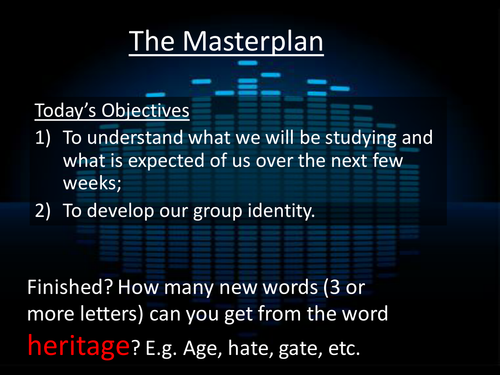 The Masterplan

Today's Objectives
1) To understand what we will be studying and what is expected of us over the next few weeks;
2) To develop our group identity.

Finished? How many new words (3 or more letters) can you get from the word heritage? E.g. Age, hate, gate, etc.